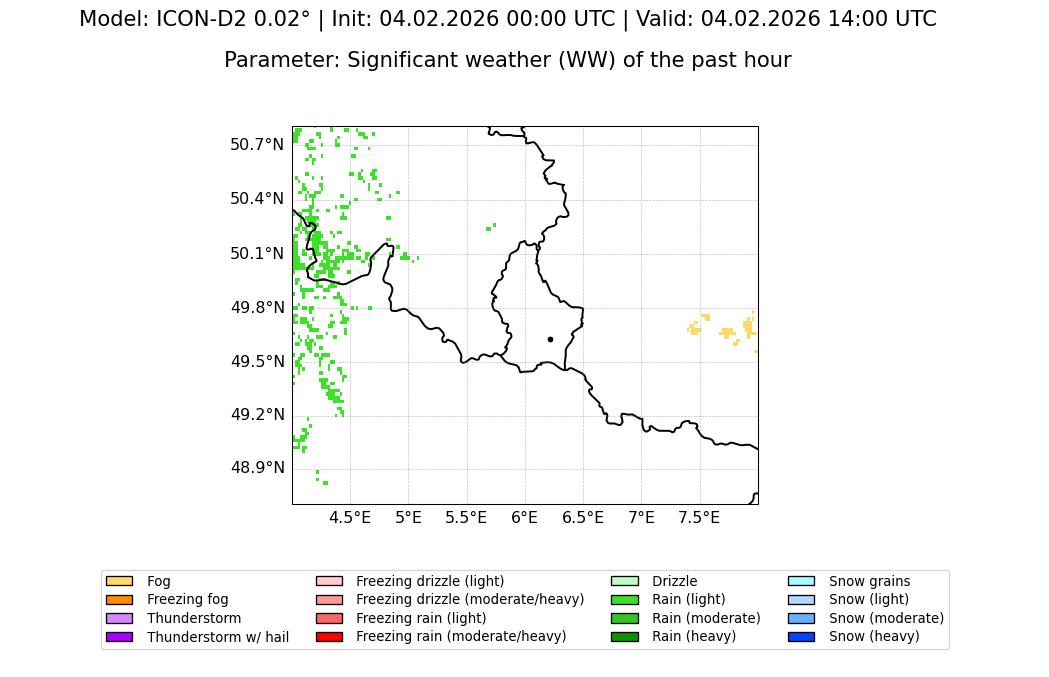 Model: ICON-D2 0.02° | Init: 04.02.2026 00:00 UTC | Valid: 04.02.2026 14:00 UTC

Parameter: Significant weather (WW) of the past hour

50.7°N
50.4°N
50.1°N
49.8°N
49.5°N
49.2°N
48.9°N

4.5°E 5°E 5.5°E 6°E 6.5°E 7°E 7.5°E

Fog
Freezing fog
Thunderstorm
Thunderstorm w/ hail

Freezing drizzle (light)
Freezing drizzle (moderate/heavy)
Freezing rain (light)
Freezing rain (moderate/heavy)

Drizzle
Rain (light)
Rain (moderate)
Rain (heavy)

Snow grains
Snow (light)
Snow (moderate)
Snow (heavy)